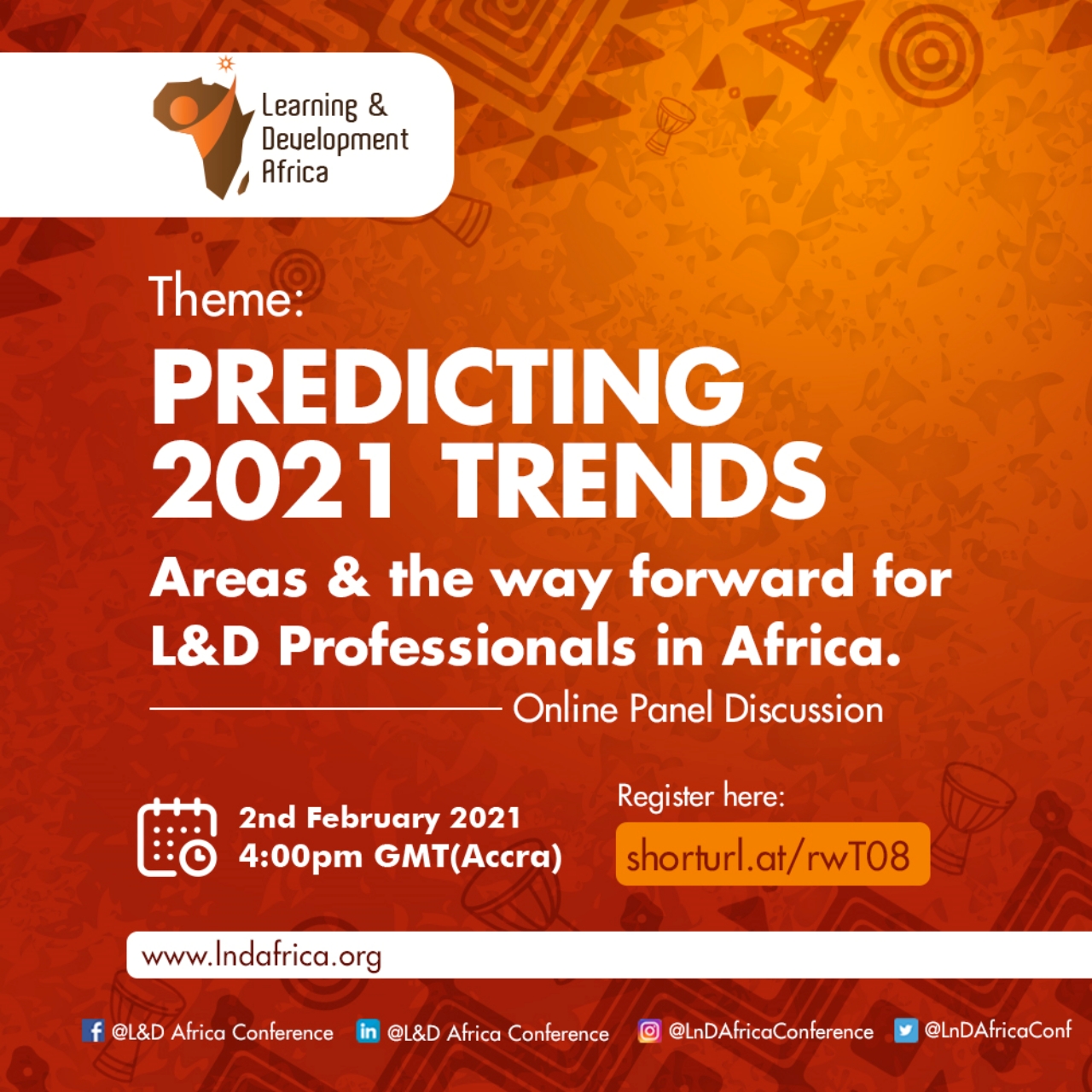 Learning & Development Africa

Theme:

PREDICTING 2021 TRENDS

Areas & the way forward for L&D Professionals in Africa.

Online Panel Discussion

2nd February 2021
4:00pm GMT(Accra)

Register here:
shorturl.at/rwT08

www.lndafrica.org

@L&D Africa Conference @L&D Africa Conference @LnDAfricaConference @LnDAfricaConf